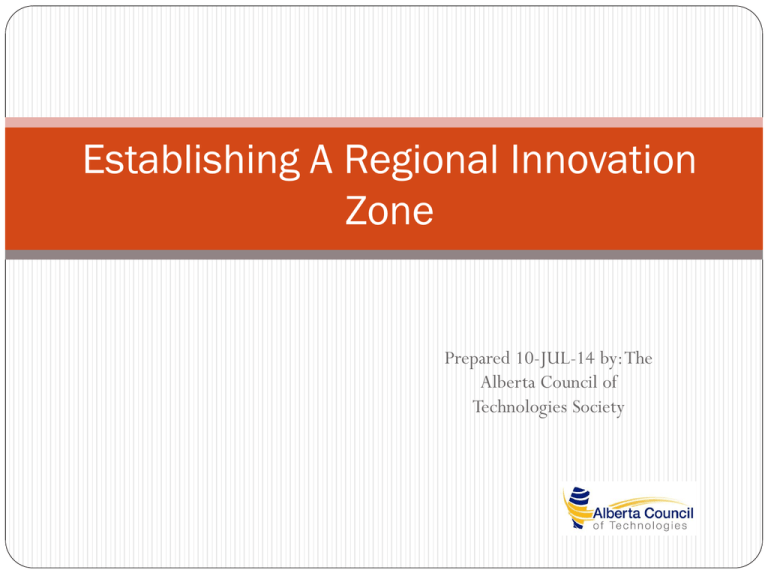 Establishing A Regional Innovation Zone

Prepared 10-JUL-14 by: The Alberta Council of Technologies Society

Alberta Council of Technologies